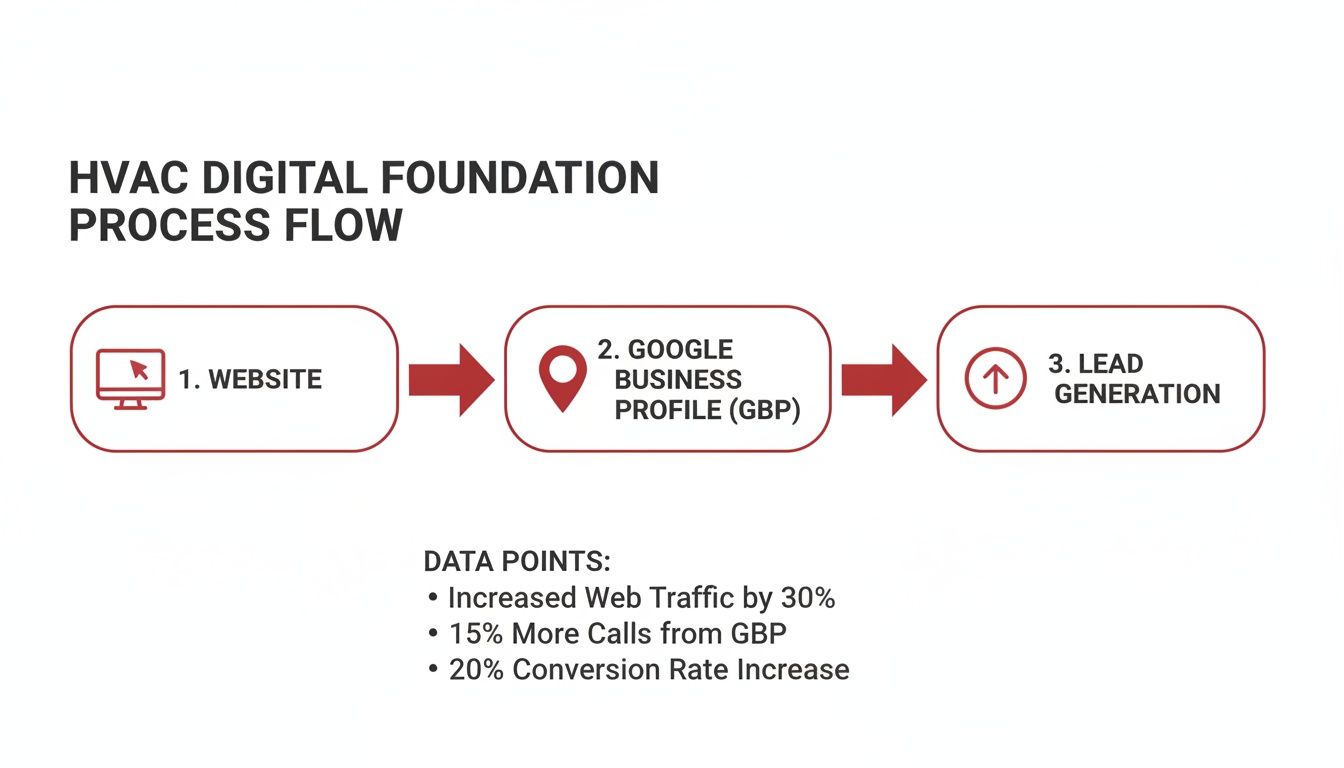 HVAC DIGITAL FOUNDATION PROCESS FLOW

1. WEBSITE

2. GOOGLE BUSINESS PROFILE (GBP)

3. LEAD GENERATION

DATA POINTS:
• Increased Web Traffic by 30%
• 15% More Calls from GBP
• 20% Conversion Rate Increase